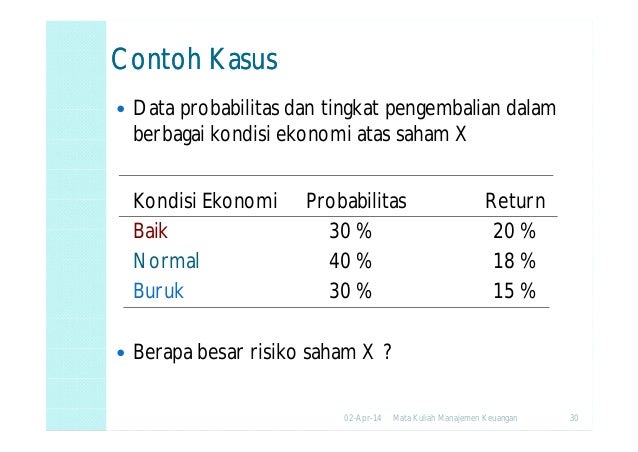 Contoh Kasus

• Data probabilitas dan tingkat pengembalian dalam berbagai kondisi ekonomi atas saham X

| Kondisi Ekonomi | Probabilitas | Return |
|---|---|---|
| Baik | 30 % | 20 % |
| Normal | 40 % | 18 % |
| Buruk | 30 % | 15 % |

• Berapa besar risiko saham X ?

02-Apr-14 Mata Kuliah Manajemen Keuangan 30